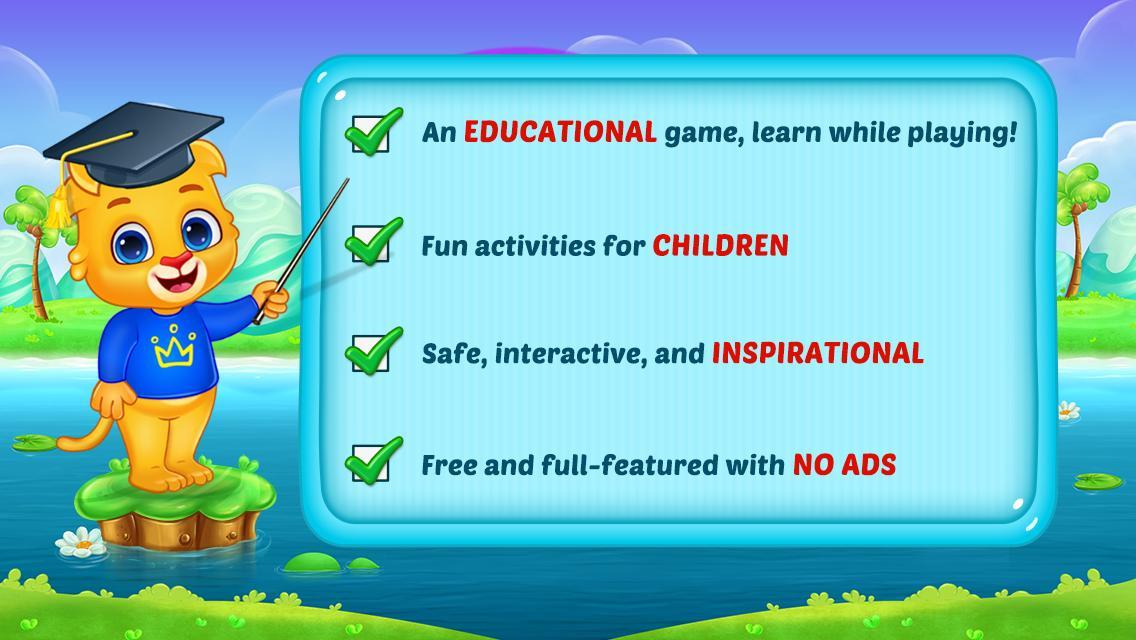 An EDUCATIONAL game, learn while playing!

Fun activities for CHILDREN

Safe, interactive, and INSPIRATIONAL

Free and full-featured with NO ADS